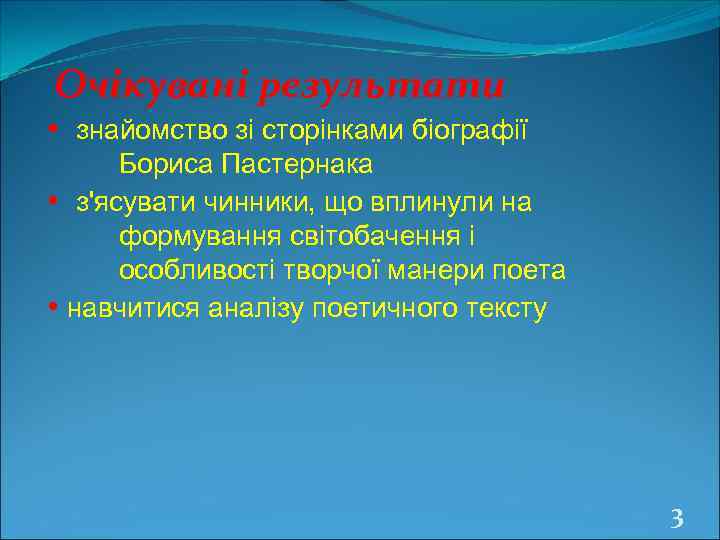 Очікувані результати

• знайомство зі сторінками біографії Бориса Пастернака

• з'ясувати чинники, що вплинули на формування світобачення і особливості творчої манери поета

• навчитися аналізу поетичного тексту

3